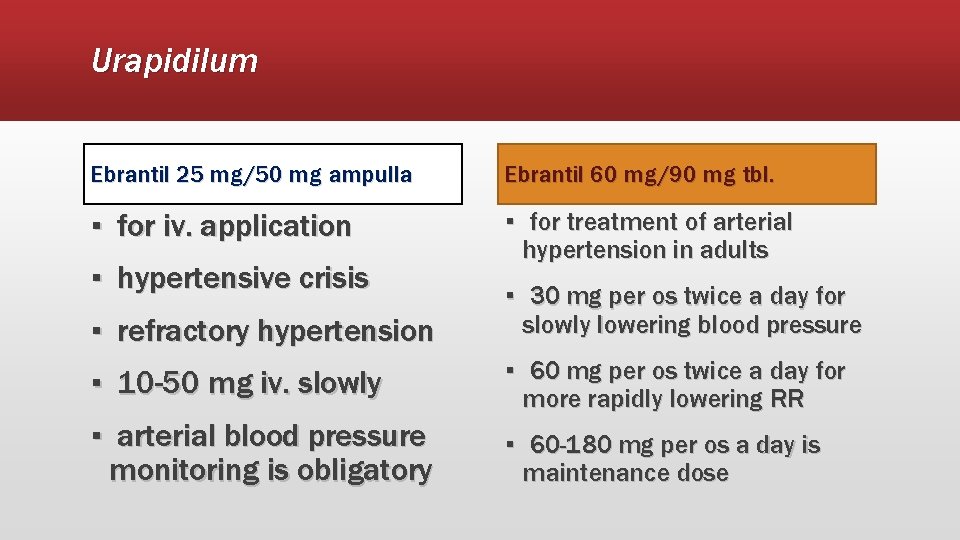 Urapidilum

Ebrantil 25 mg/50 mg ampulla

▪ for iv. application

▪ hypertensive crisis

▪ refractory hypertension

▪ 10-50 mg iv. slowly

▪ arterial blood pressure monitoring is obligatory

Ebrantil 60 mg/90 mg tbl.

▪ for treatment of arterial hypertension in adults

▪ 30 mg per os twice a day for slowly lowering blood pressure

▪ 60 mg per os twice a day for more rapidly lowering RR

▪ 60-180 mg per os a day is maintenance dose